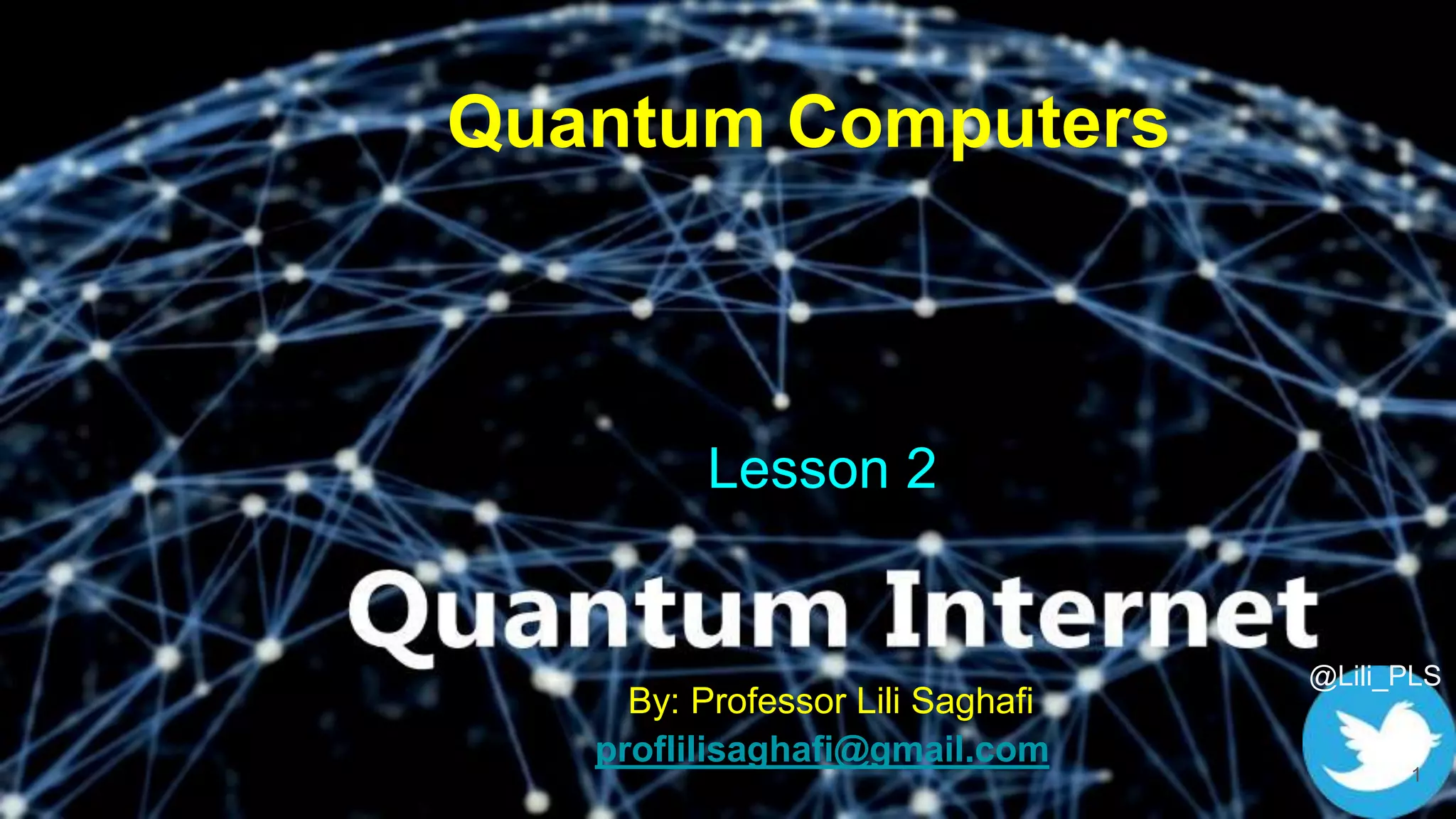 Quantum Computers

Lesson 2

Quantum Internet

By: Professor Lili Saghafi
proflilisaghafi@gmail.com

@Lili_PLS

1